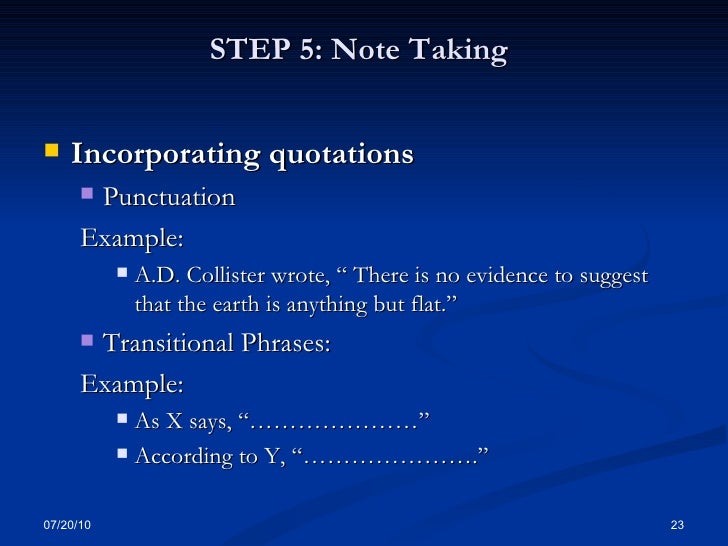 STEP 5: Note Taking

Incorporating quotations

Punctuation

Example:

A.D. Collister wrote, “ There is no evidence to suggest that the earth is anything but flat.”

Transitional Phrases:

Example:

As X says, “…………………”

According to Y, “………………….”

07/20/10

23